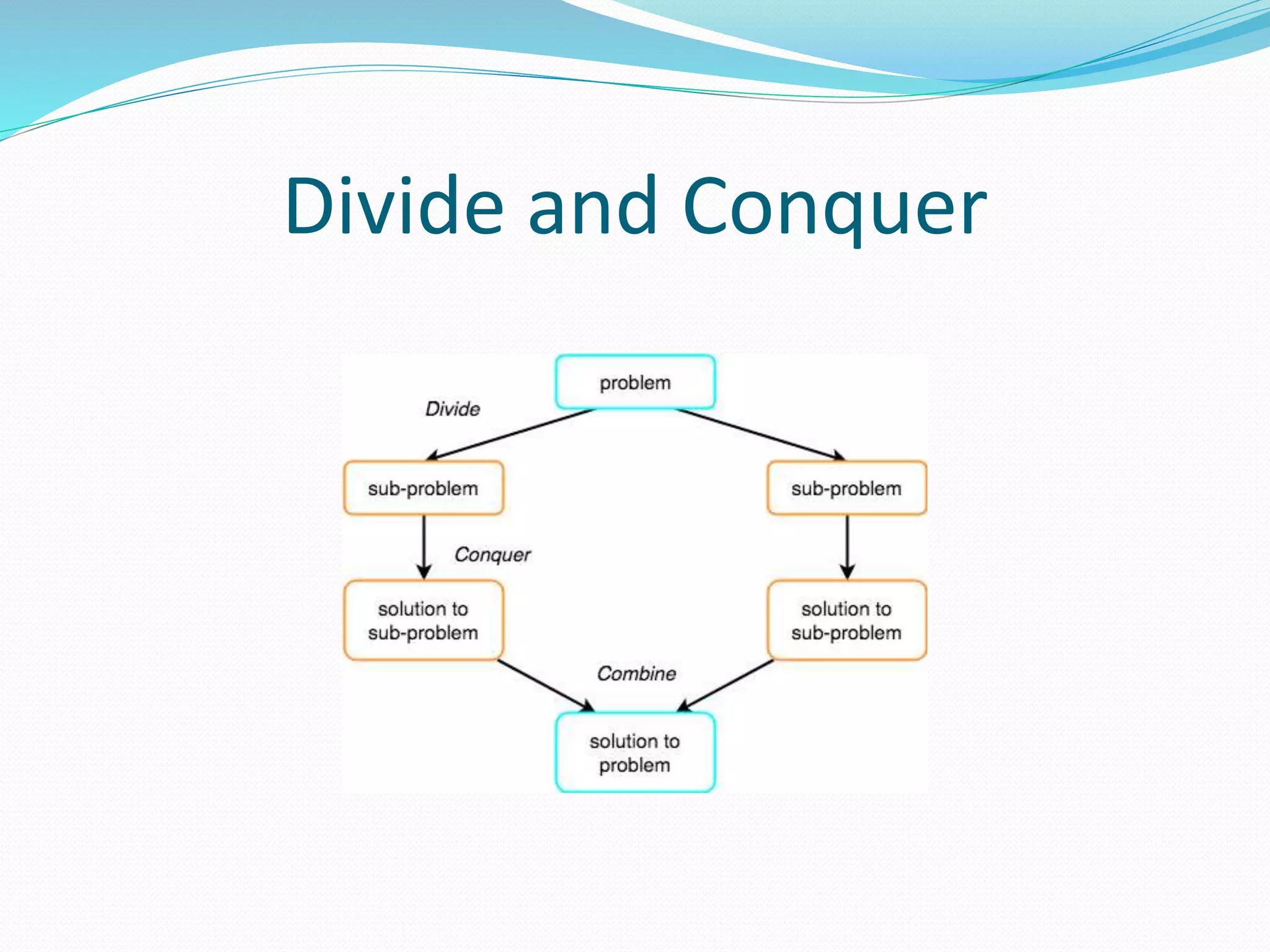 Divide and Conquer

problem

Divide

sub-problem

sub-problem

Conquer

solution to sub-problem

solution to sub-problem

Combine

solution to problem